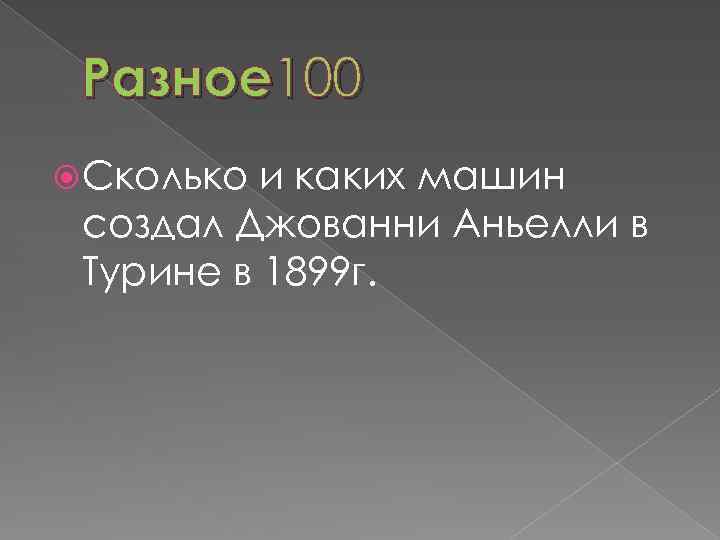 Разное100

Сколько и каких машин создал Джованни Аньелли в Турине в 1899г.